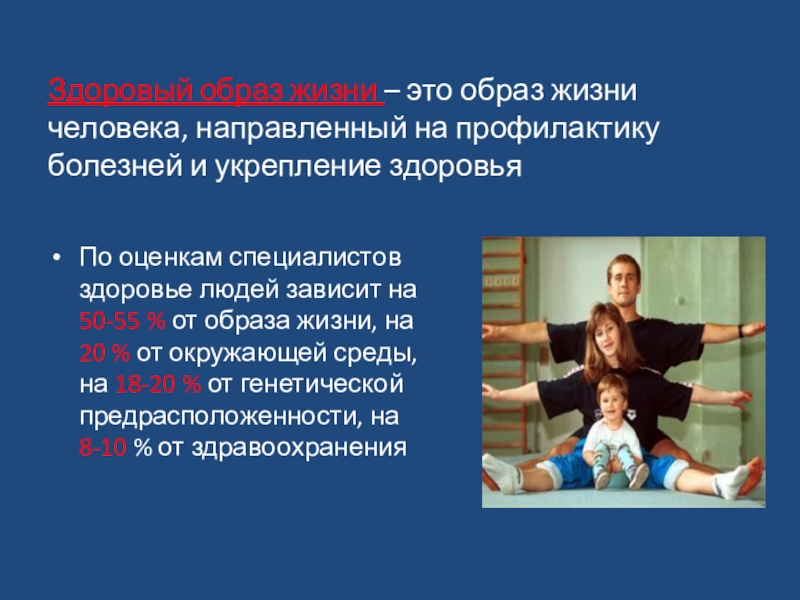 Здоровый образ жизни – это образ жизни человека, направленный на профилактику болезней и укрепление здоровья

• По оценкам специалистов здоровье людей зависит на 50-55 % от образа жизни, на 20 % от окружающей среды, на 18-20 % от генетической предрасположенности, на 8-10 % от здравоохранения